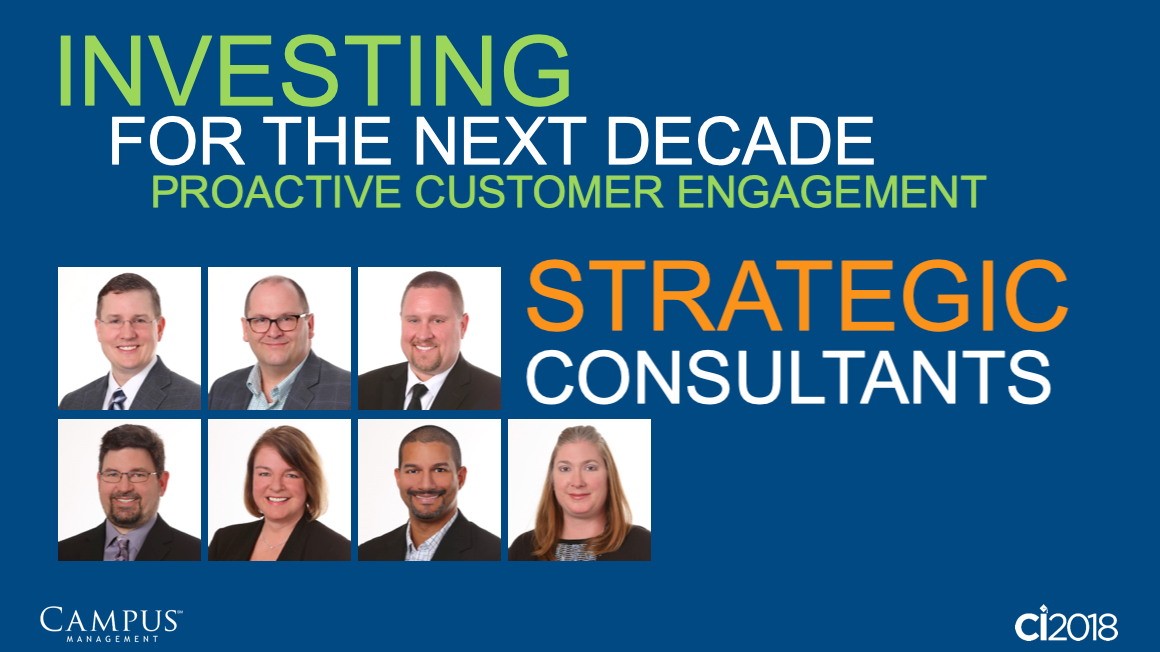 INVESTING
FOR THE NEXT DECADE
PROACTIVE CUSTOMER ENGAGEMENT

STRATEGIC
CONSULTANTS

CAMPUS™
MANAGEMENT

ci2018